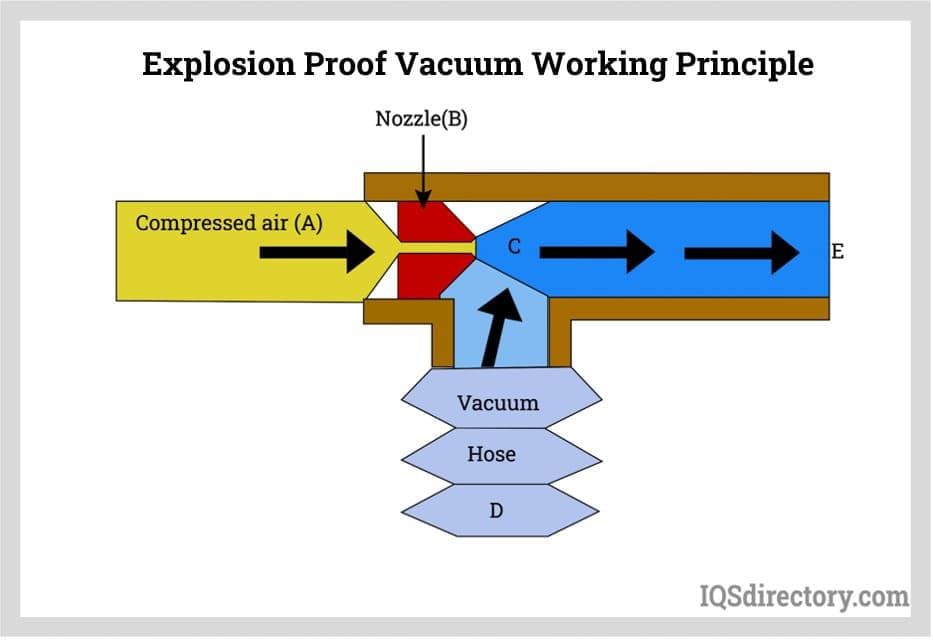 Explosion Proof Vacuum Working Principle

Nozzle(B)

Compressed air (A)

C

E

Vacuum

Hose

D

IQSdirectory.com